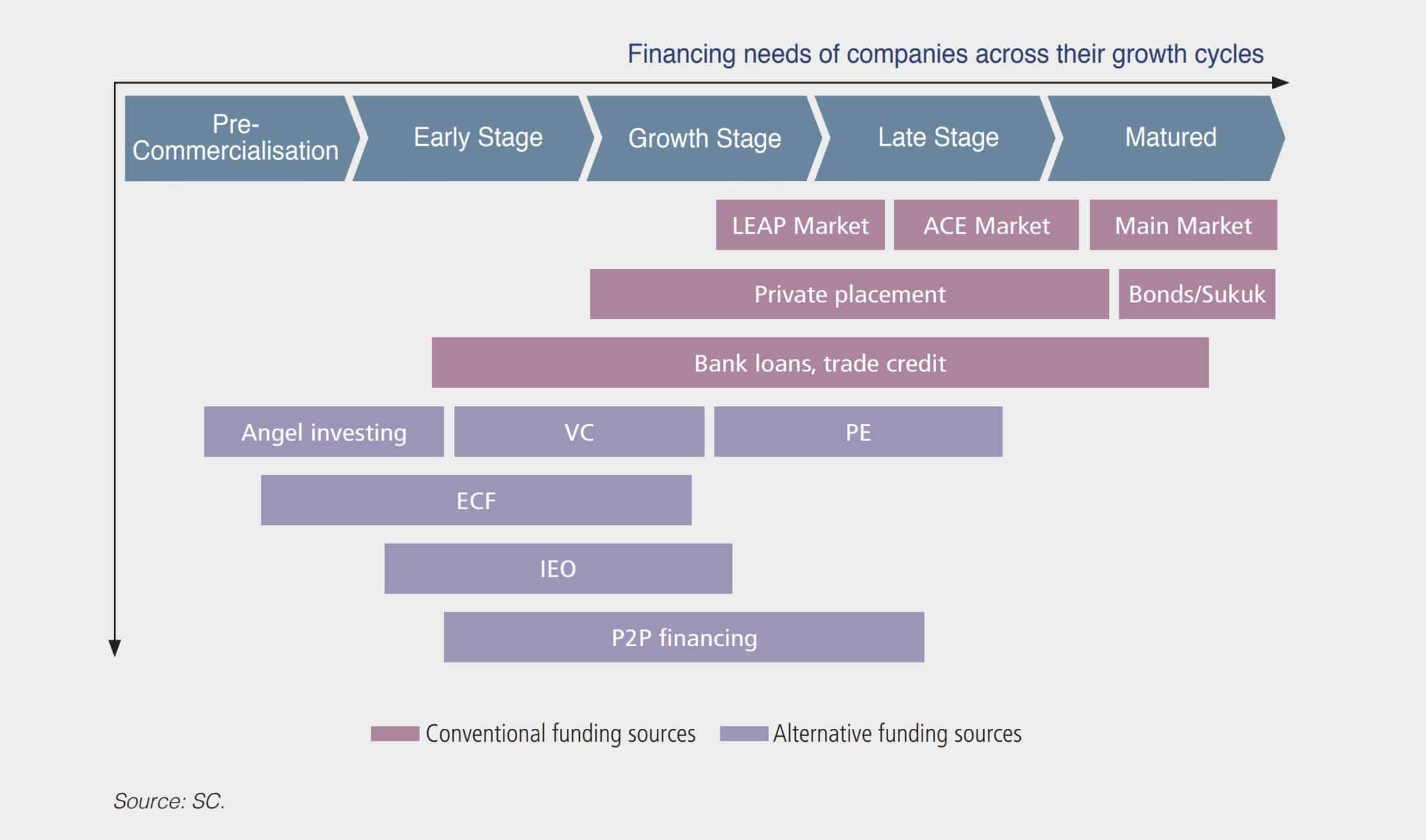 Financing needs of companies across their growth cycles

Pre-Commercialisation

Early Stage

Growth Stage

Late Stage

Matured

LEAP Market

ACE Market

Main Market

Private placement

Bonds/Sukuk

Bank loans, trade credit

Angel investing

VC

PE

ECF

IEO

P2P financing

Conventional funding sources

Alternative funding sources

Source: SC.